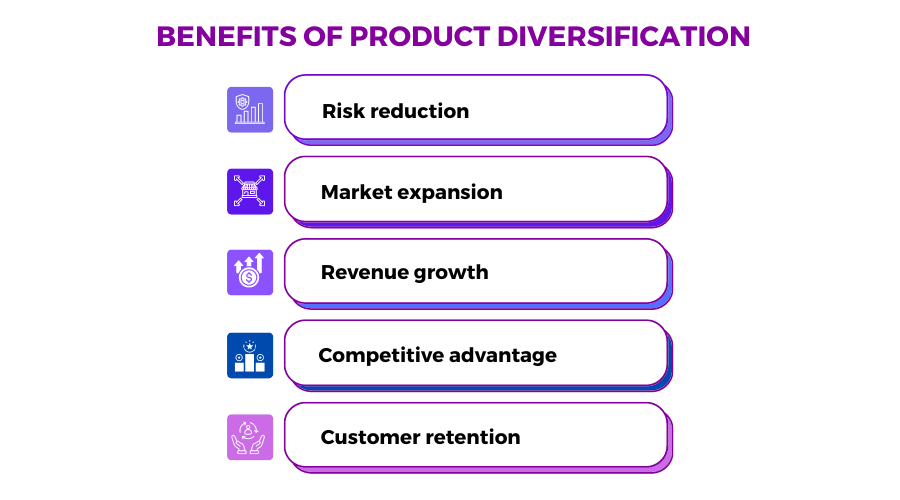 BENEFITS OF PRODUCT DIVERSIFICATION

Risk reduction

Market expansion

Revenue growth

Competitive advantage

Customer retention